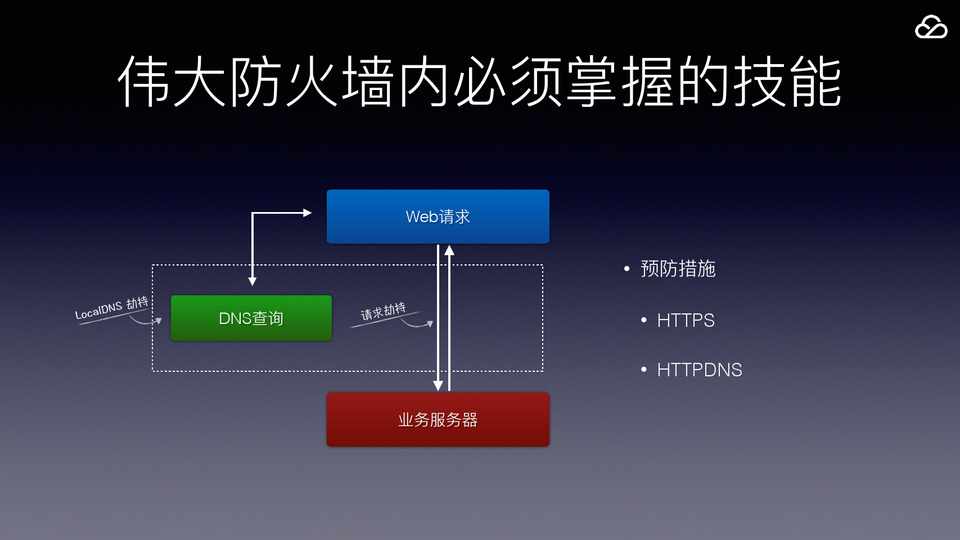 伟大防火墙内必须掌握的技能

Web请求

LocalDNS 劫持

DNS查询

请求劫持

业务服务器

• 预防措施

• HTTPS

• HTTPDNS